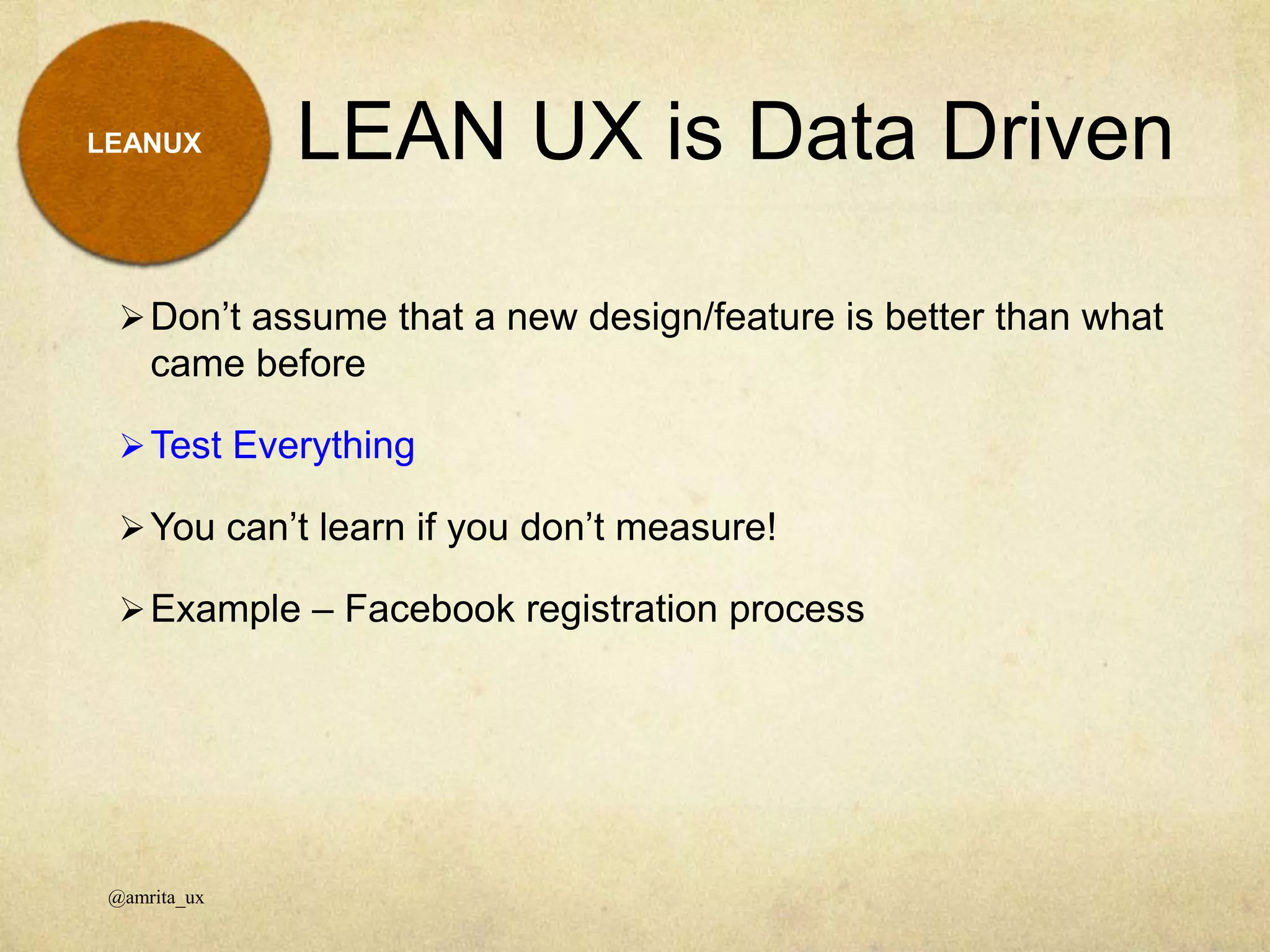 LEANUX

LEAN UX is Data Driven

➢ Don’t assume that a new design/feature is better than what came before

➢ Test Everything

➢ You can’t learn if you don’t measure!

➢ Example – Facebook registration process

@amrita_ux